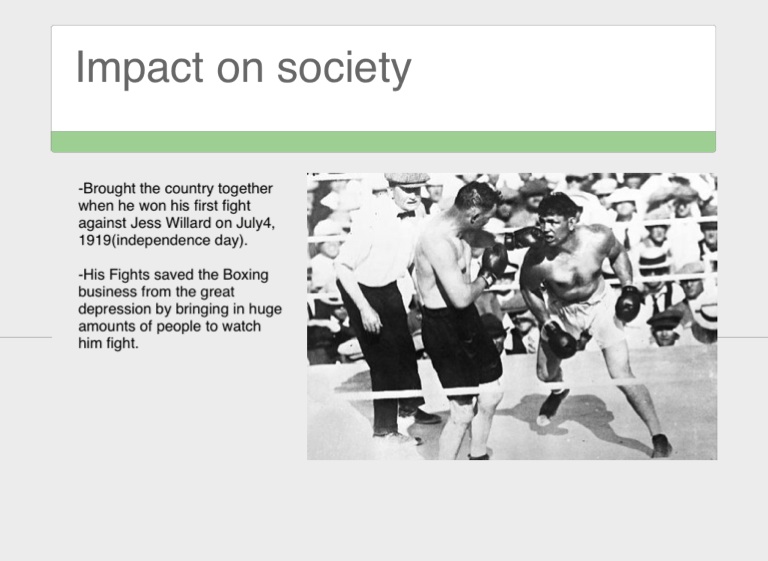 Impact on society

-Brought the country together when he won his first fight against Jess Willard on July4, 1919(independence day).

-His Fights saved the Boxing business from the great depression by bringing in huge amounts of people to watch him fight.